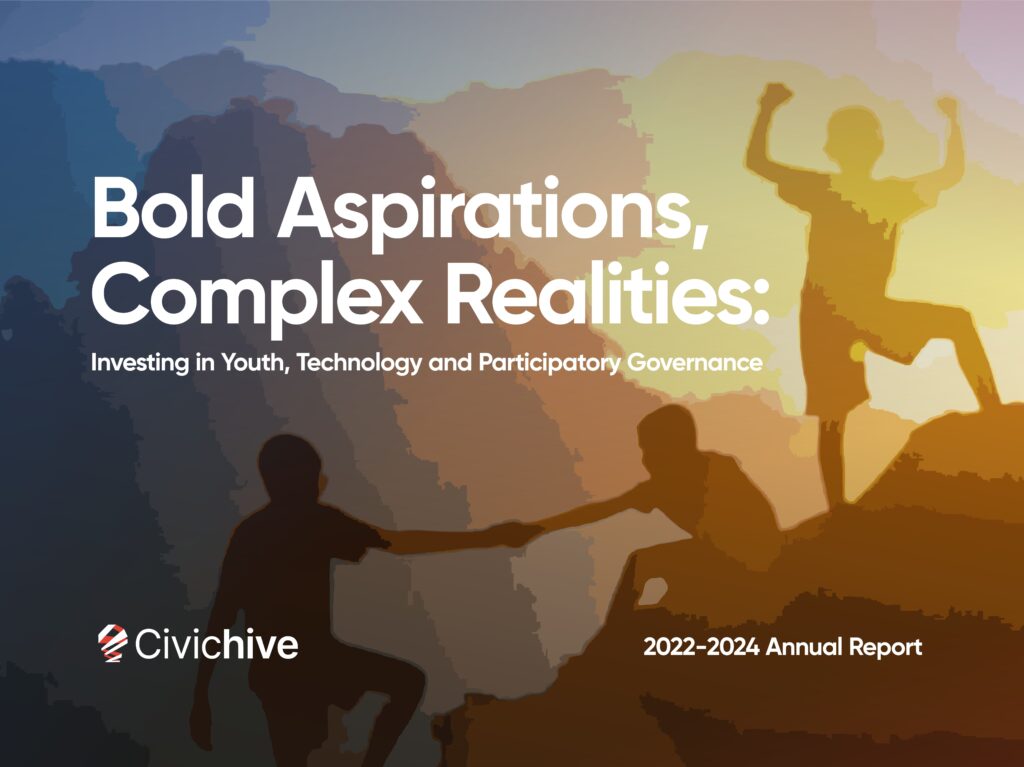 Bold Aspirations, Complex Realities:

Investing in Youth, Technology and Participatory Governance

Civichive

2022-2024 Annual Report